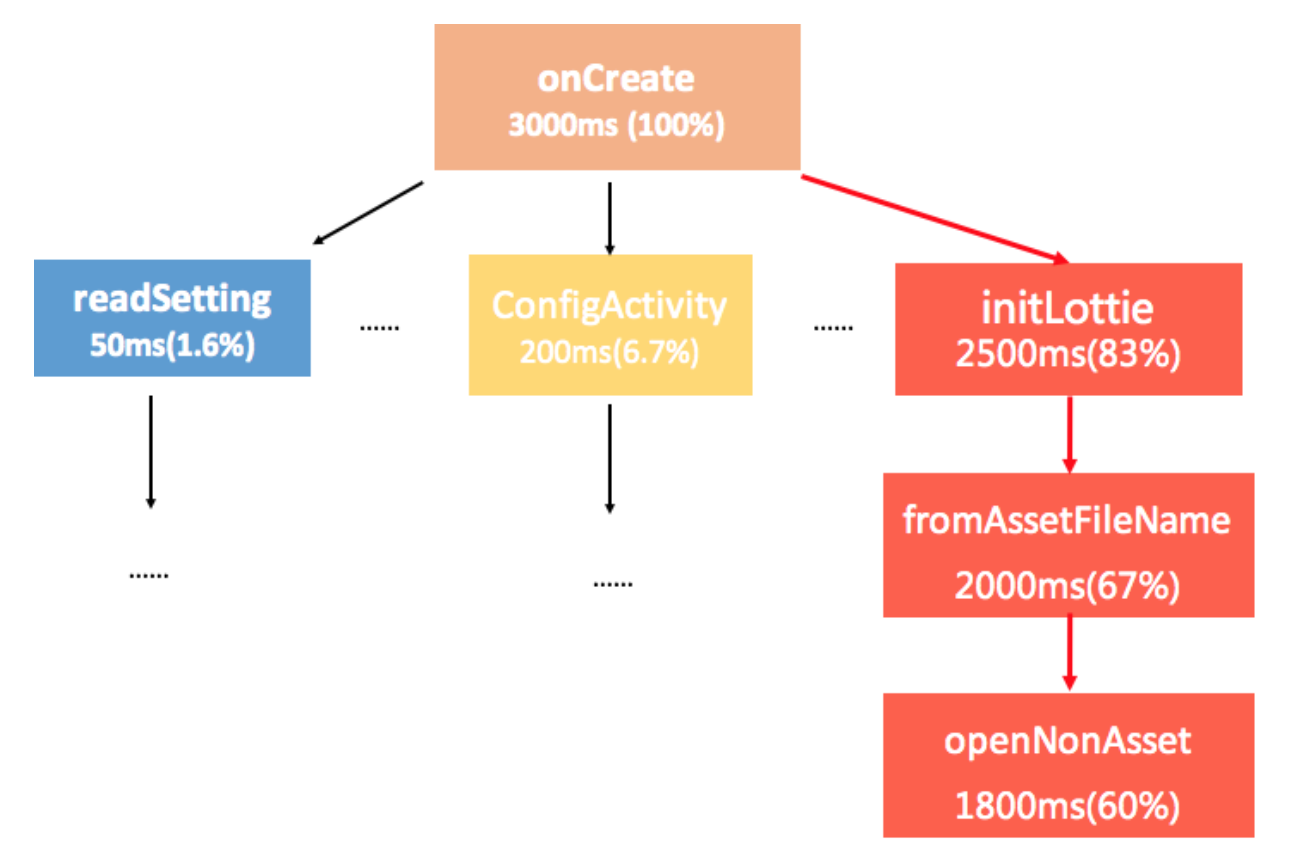 onCreate
3000ms (100%)

readSetting
50ms(1.6%)

......

ConfigActivity
200ms(6.7%)

......

initLottie
2500ms(83%)

......

......

fromAssetFileName
2000ms(67%)

openNonAsset
1800ms(60%)